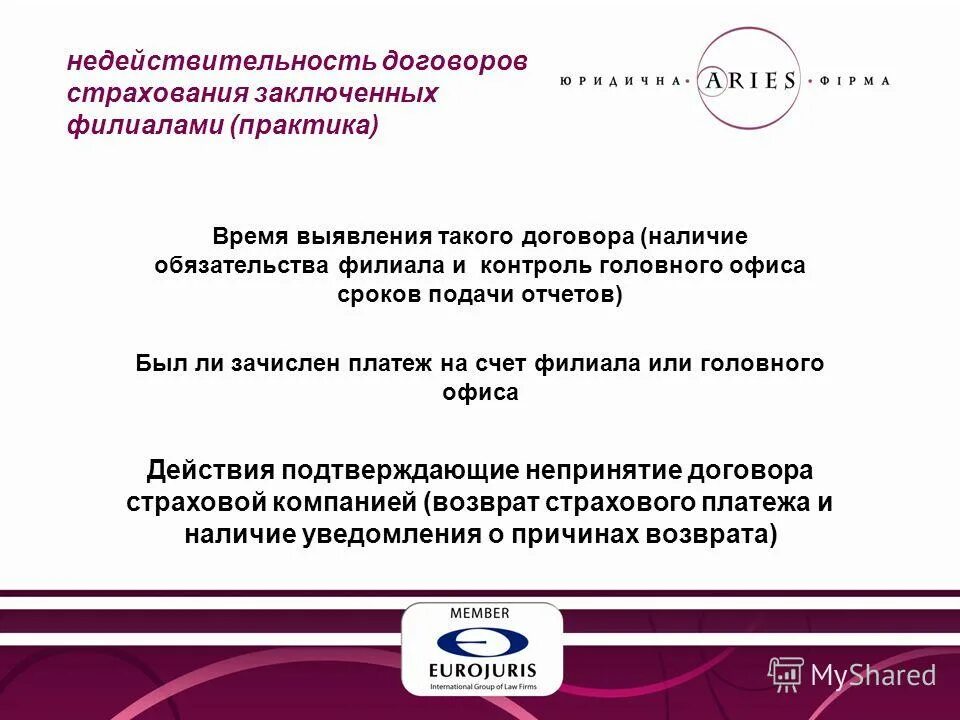 недействительность договоров страхования заключенных филиалами (практика)

ЮРИДИЧНА · ARIES · ФІРМА

Время выявления такого договора (наличие обязательства филиала и контроль головного офиса сроков подачи отчетов)

Был ли зачислен платеж на счет филиала или головного офиса

Действия подтверждающие непринятие договора страховой компанией (возврат страхового платежа и наличие уведомления о причинах возврата)

MEMBER
EUROJURIS
International Group of Law Firms

MyShared